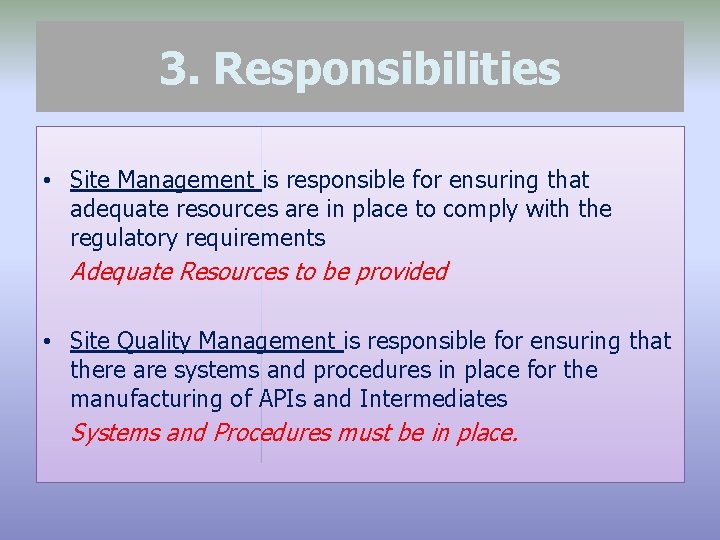 3. Responsibilities

• Site Management is responsible for ensuring that adequate resources are in place to comply with the regulatory requirements

Adequate Resources to be provided

• Site Quality Management is responsible for ensuring that there are systems and procedures in place for the manufacturing of APIs and Intermediates

Systems and Procedures must be in place.